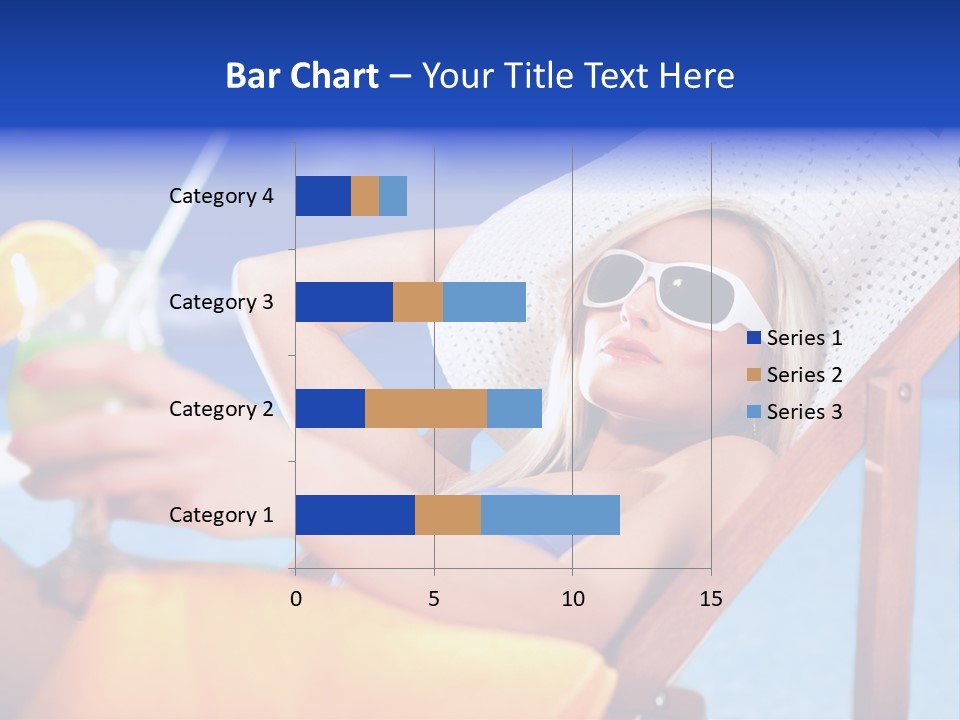 Bar Chart – Your Title Text Here

Category 4
Category 3
Category 2
Category 1

0
5
10
15

Series 1
Series 2
Series 3